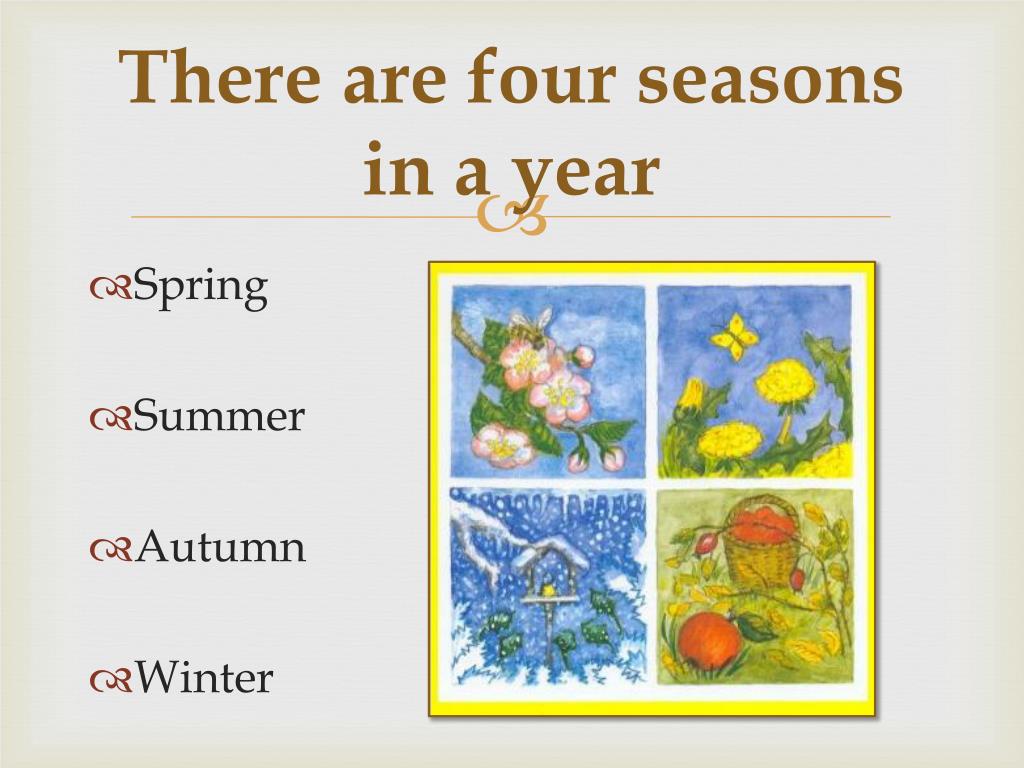 There are four seasons in a year

Spring

Summer

Autumn

Winter